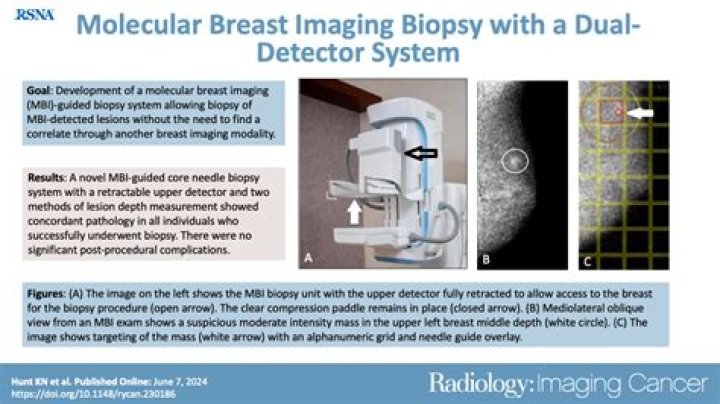 RSNA

Molecular Breast Imaging Biopsy with a Dual-Detector System

Goal: Development of a molecular breast imaging (MBI)-guided biopsy system allowing biopsy of MBI-detected lesions without the need to find a correlate through another breast imaging modality.

Results: A novel MBI-guided core needle biopsy system with a retractable upper detector and two methods of lesion depth measurement showed concordant pathology in all individuals who successfully underwent biopsy. There were no significant post-procedural complications.

A

B

C

Figures: (A) The image on the left shows the MBI biopsy unit with the upper detector fully retracted to allow access to the breast for the biopsy procedure (open arrow). The clear compression paddle remains in place (closed arrow). (B) Mediolateral oblique view from an MBI exam shows a suspicious moderate intensity mass in the upper left breast middle depth (white circle). (C) The image shows targeting of the mass (white arrow) with an alphanumeric grid and needle guide overlay.

Hunt KN et al. Published Online: June 7, 2024
https://doi.org/10.1148/rycan.230186

Radiology: Imaging Cancer